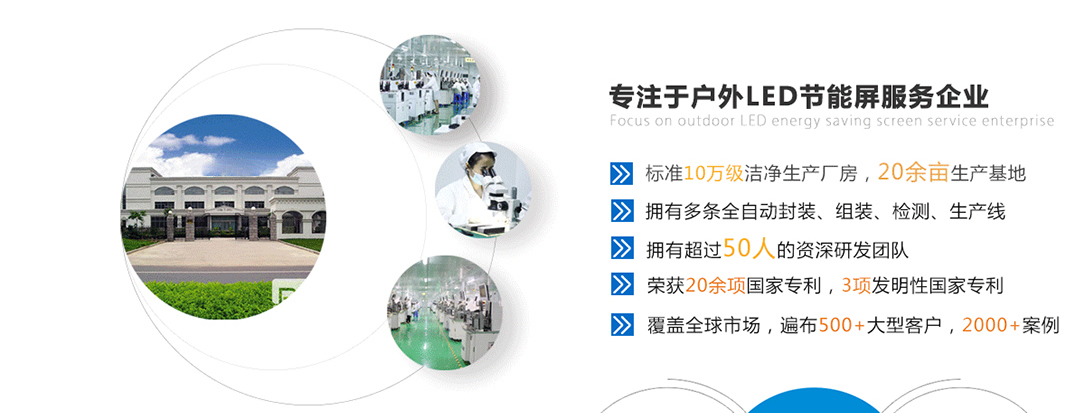 专注于户外LED节能屏服务企业
Focus on outdoor LED energy saving screen service enterprise

标准10万级洁净生产厂房，20余亩生产基地

拥有多条全自动封装、组装、检测、生产线

拥有超过50人的资深研发团队

荣获20余项国家专利，3项发明性国家专利

覆盖全球市场，遍布500+大型客户，2000+案例